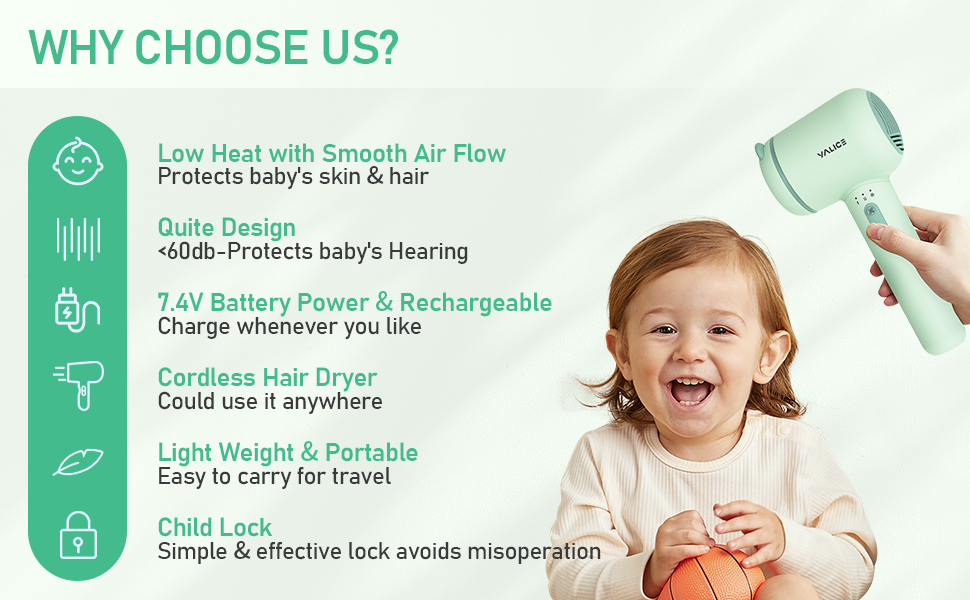 WHY CHOOSE US?

Low Heat with Smooth Air Flow
Protects baby's skin & hair

Quite Design
<60db-Protects baby's Hearing

7.4V Battery Power & Rechargeable
Charge whenever you like

Cordless Hair Dryer
Could use it anywhere

Light Weight & Portable
Easy to carry for travel

Child Lock
Simple & effective lock avoids misoperation

VALICE